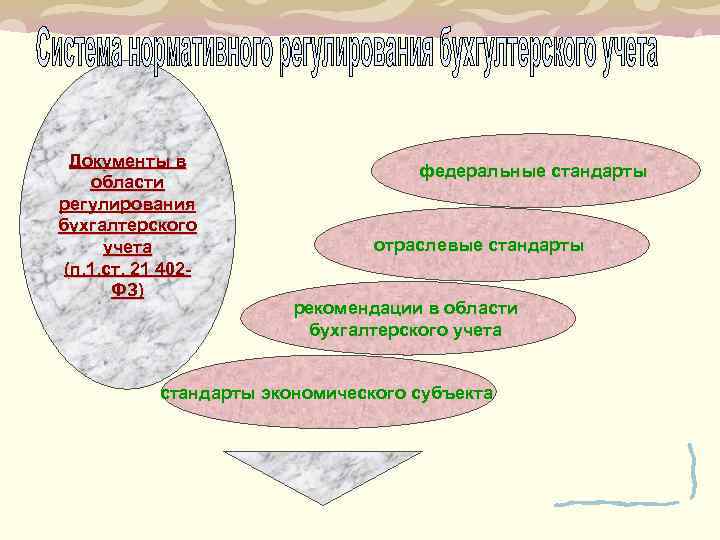 Система нормативного регулирования бухгултерского учета

Документы в области регулирования бухгалтерского учета (п.1.ст. 21 402-ФЗ)

федеральные стандарты

отраслевые стандарты

рекомендации в области бухгалтерского учета

стандарты экономического субъекта